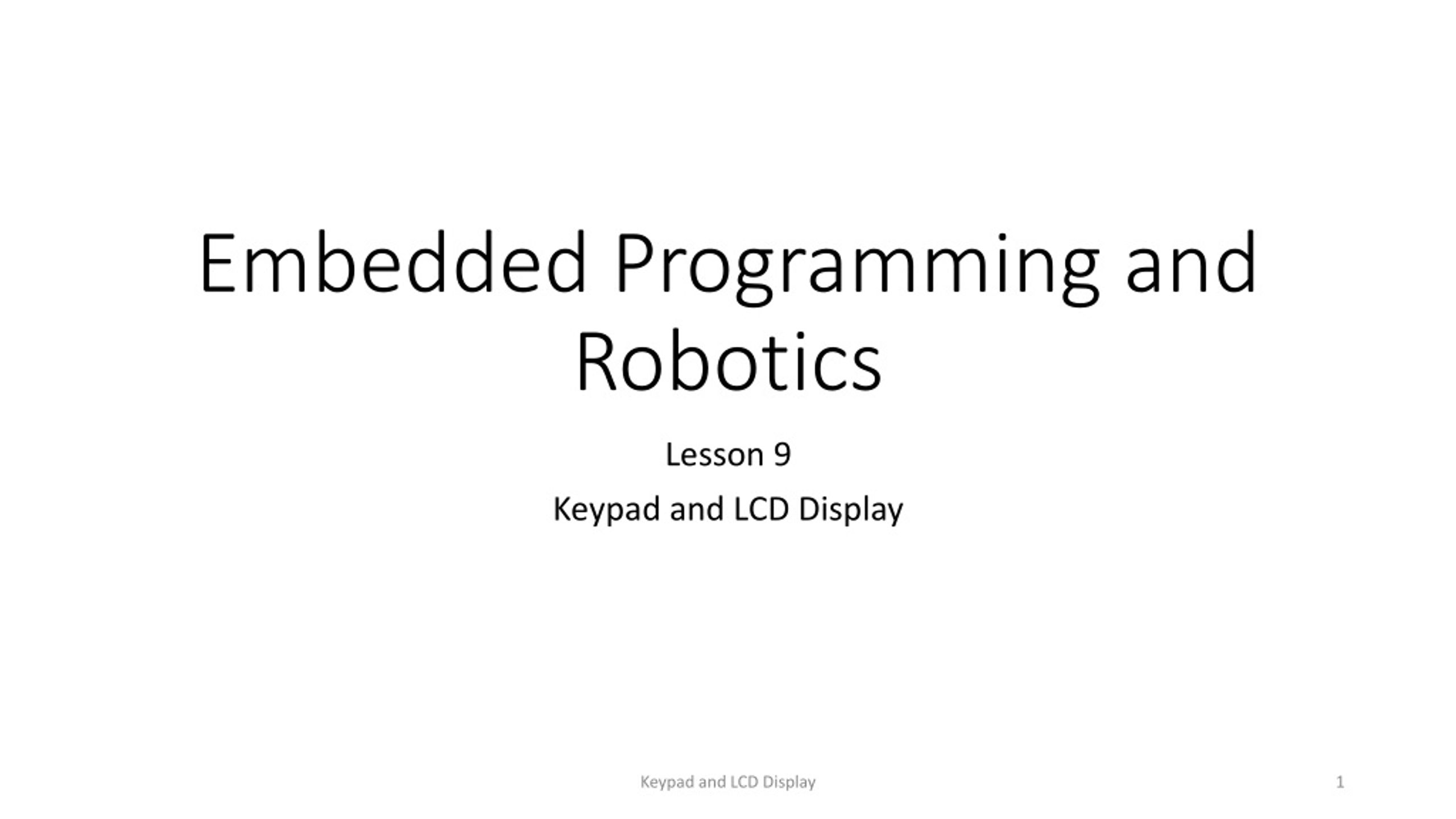 Embedded Programming and Robotics

Lesson 9

Keypad and LCD Display

Keypad and LCD Display

1